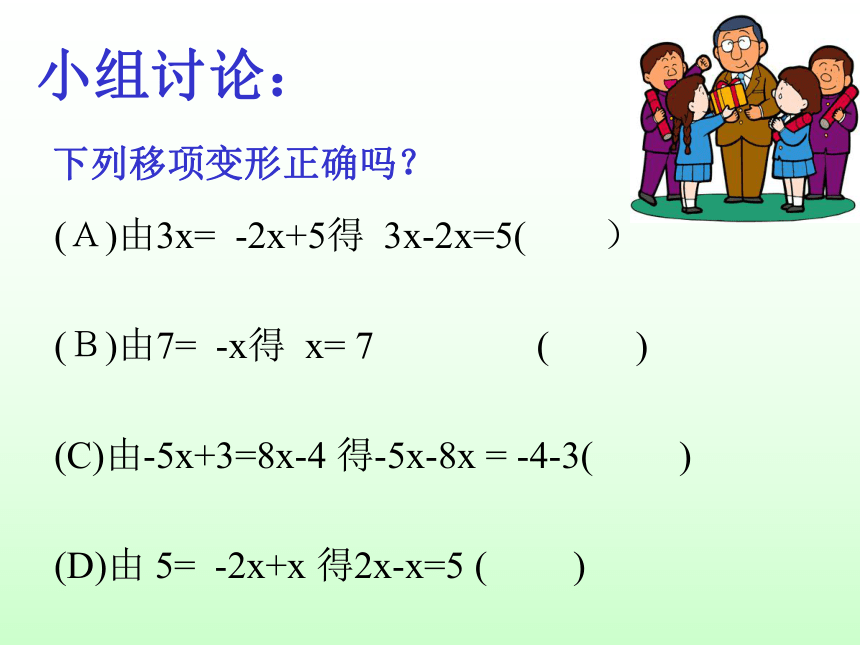 小组讨论：

下列移项变形正确吗？

(A)由$3x= -2x+5$得 $3x-2x=5$(　　)

(B)由$7= -x$得 $x= 7$　　(　　)

(C)由$-5x+3=8x-4$ 得$-5x-8x = -4-3$(　　)

(D)由 $5= -2x+x$ 得$2x-x=5$ (　　)